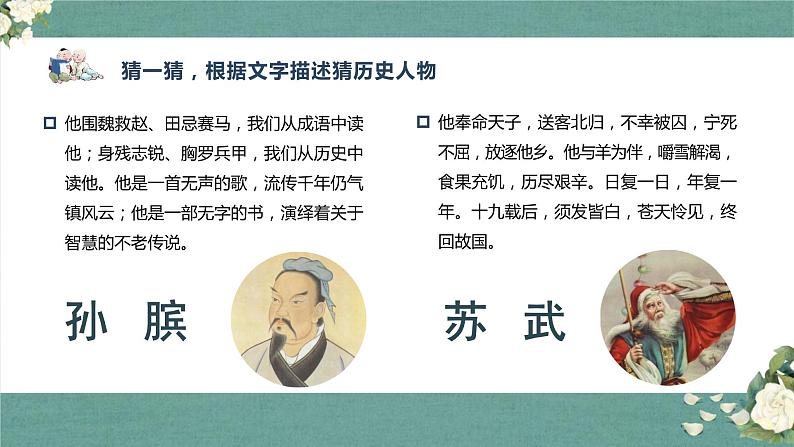 猜一猜，根据文字描述猜历史人物

他围魏救赵、田忌赛马，我们从成语中读他；身残志锐、胸罗兵甲，我们从历史中读他。他是一首无声的歌，流传千年仍气镇风云；他是一部无字的书，演绎着关于智慧的不老传说。

孙 膑

他奉命天子，送客北归，不幸被囚，宁死不屈，放逐他乡。他与羊为伴，嚼雪解渴，食果充饥，历尽艰辛。日复一日，年复一年。十九载后，须发皆白，苍天怜见，终回故国。

苏 武